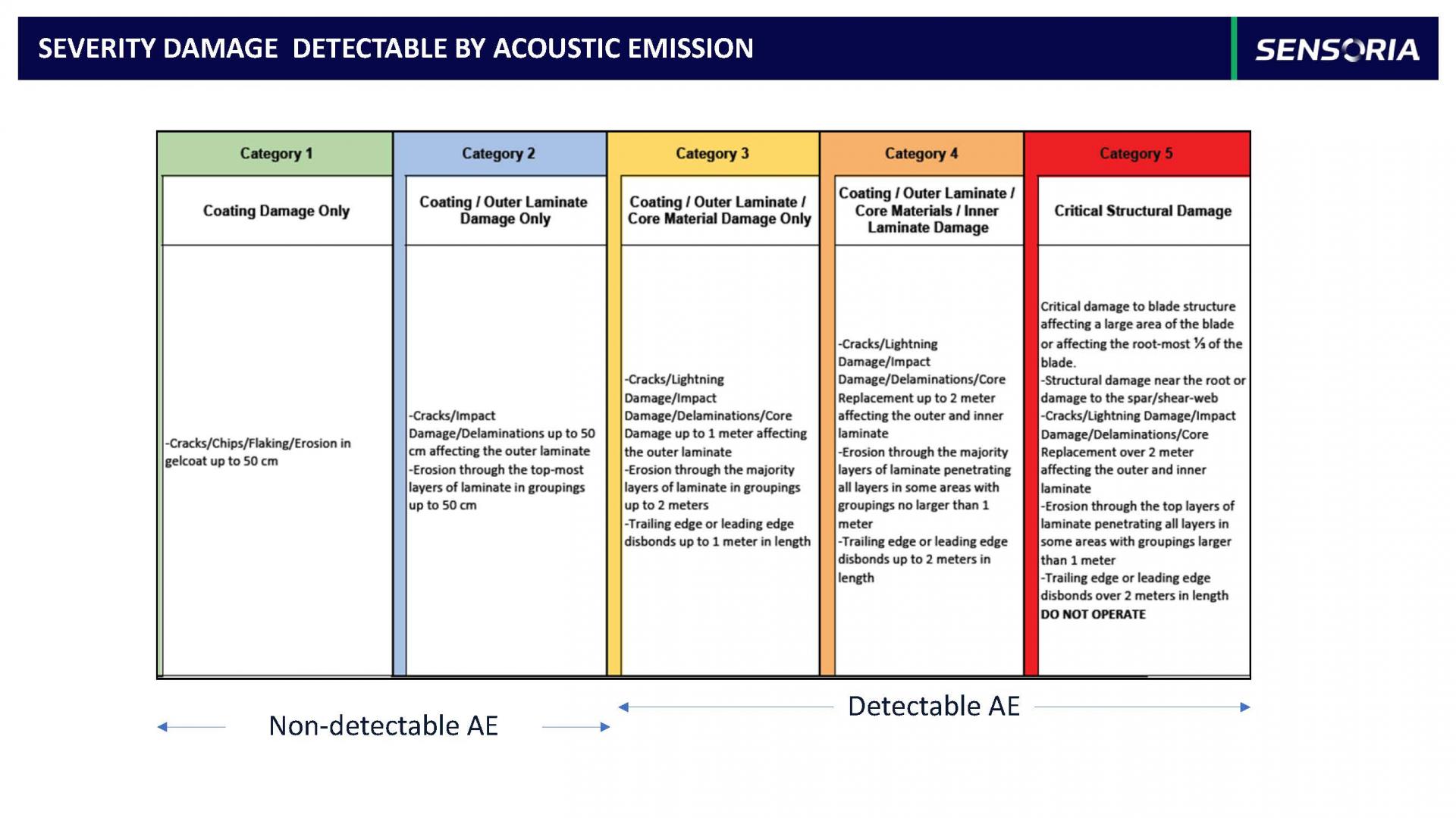 SEVERITY DAMAGE  DETECTABLE BY ACOUSTIC EMISSION

SENSORIA

| Category 1 | Category 2 | Category 3 | Category 4 | Category 5 |
|---|---|---|---|---|
| Coating Damage Only | Coating / Outer Laminate Damage Only | Coating / Outer Laminate / Core Material Damage Only | Coating / Outer Laminate / Core Materials / Inner Laminate Damage | Critical Structural Damage |
| -Cracks/Chips/Flaking/Erosion in gelcoat up to 50 cm | -Cracks/Impact Damage/Delaminations up to 50 cm affecting the outer laminate -Erosion through the top-most layers of laminate in groupings up to 50 cm | -Cracks/Lightning Damage/Impact Damage/Delaminations/Core Damage up to 1 meter affecting the outer laminate -Erosion through the majority layers of laminate in groupings up to 2 meters -Trailing edge or leading edge disbonds up to 1 meter in length | -Cracks/Lightning Damage/Impact Damage/Delaminations/Core Replacement up to 2 meter affecting the outer and inner laminate -Erosion through the majority layers of laminate penetrating all layers in some areas with groupings no larger than 1 meter -Trailing edge or leading edge disbonds up to 2 meters in length | Critical damage to blade structure affecting a large area of the blade or affecting the root-most ⅓ of the blade. -Structural damage near the root or damage to the spar/shear-web -Cracks/Lightning Damage/Impact Damage/Delaminations/Core Replacement over 2 meter affecting the outer and inner laminate -Erosion through the top layers of laminate penetrating all layers in some areas with groupings larger than 1 meter -Trailing edge or leading edge disbonds over 2 meters in length DO NOT OPERATE |

Non-detectable AE

Detectable AE